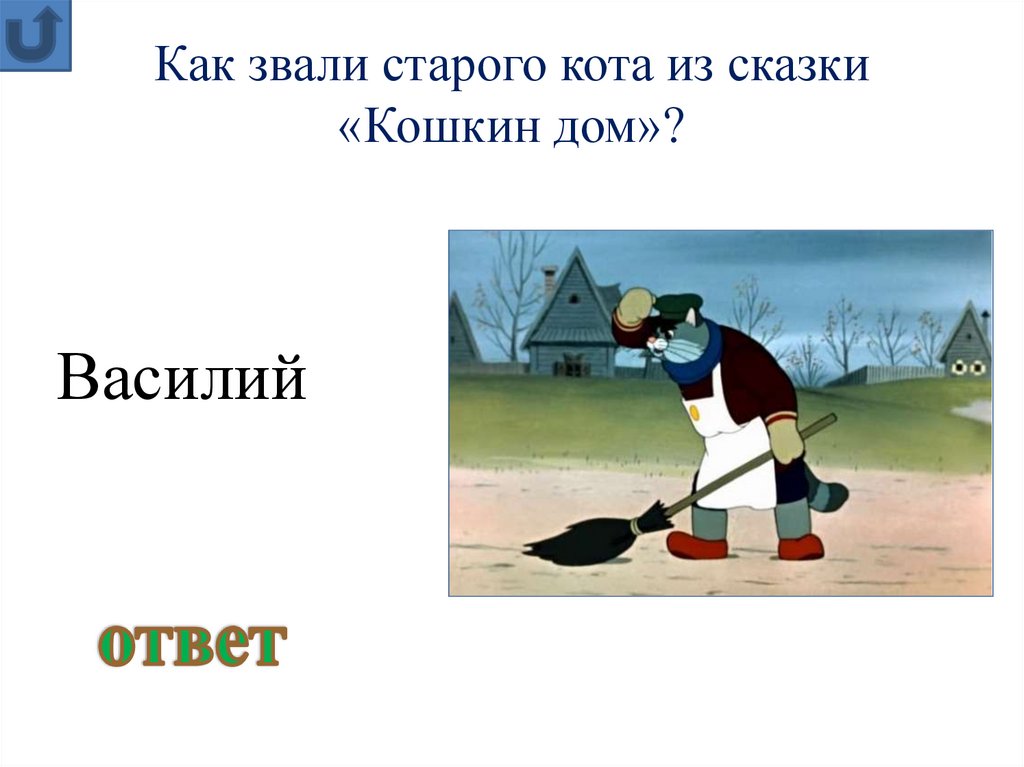 Как звали старого кота из сказки «Кошкин дом»?

Василий

ответ